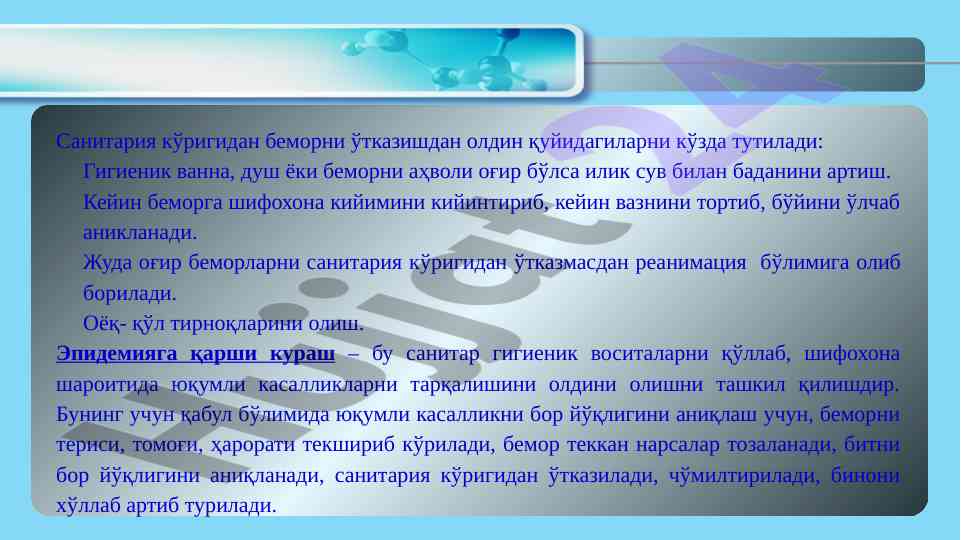 Санитария кўригидан беморни ўтказишдан олдин қуйидагиларни кўзда тутилади:

Гигиеник ванна, душ ёки беморни аҳволи оғир бўлса илик сув билан баданини артиш.

Кейин беморга шифохона кийимини кийинтириб, кейин вазнини тортиб, бўйини ўлчаб аникланади.

Жуда оғир беморларни санитария кўригидан ўтказмасдан реанимация бўлимига олиб борилади.

Оёқ- қўл тирноқларини олиш.

Эпидемияга қарши кураш – бу санитар гигиеник воситаларни қўллаб, шифохона шароитида юқумли касалликларни тарқалишини олдини олишни ташкил қилишдир. Бунинг учун қабул бўлимида юқумли касалликни бор йўқлигини аниқлаш учун, беморни териси, томоғи, ҳарорати текшириб кўрилади, бемор теккан нарсалар тозаланади, битни бор йўқлигини аниқланади, санитария кўригидан ўтказилади, чўмилтирилади, бинони хўллаб артиб турилади.

Hujjat 24